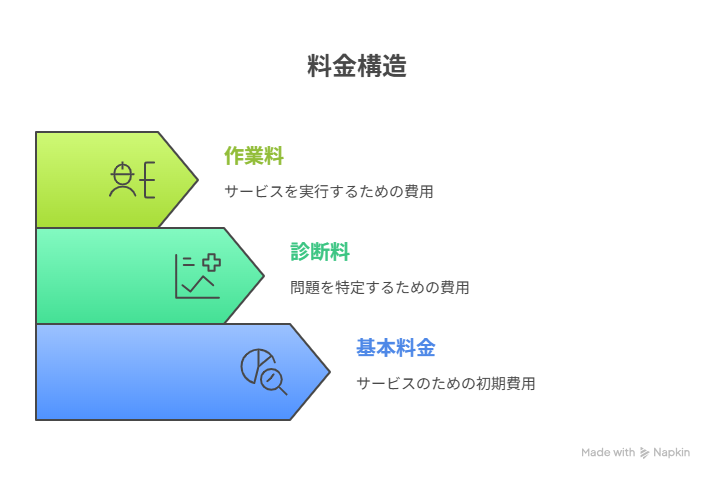 料金構造

作業料

サービスを実行するための費用

診断料

問題を特定するための費用

基本料金

サービスのための初期費用

Made with Napkin